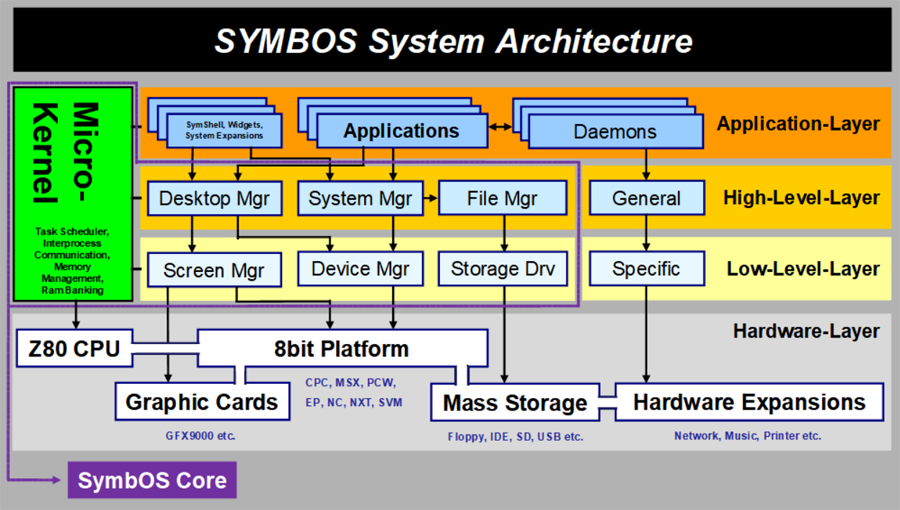 SYMBOS System Architecture

Micro-Kernel

Task Scheduler, Interprocess Communication, Memory Management, Ram Banking

SymShell, Widgets, System Expansions

Applications

Daemons

Application-Layer

Desktop Mgr

System Mgr

File Mgr

General

High-Level-Layer

Screen Mgr

Device Mgr

Storage Drv

Specific

Low-Level-Layer

Hardware-Layer

Z80 CPU

8bit Platform

CPC, MSX, PCW, EP, NC, NXT, SVM

Graphic Cards

GFX9000 etc.

Mass Storage

Floppy, IDE, SD, USB etc.

Hardware Expansions

Network, Music, Printer etc.

SymbOS Core